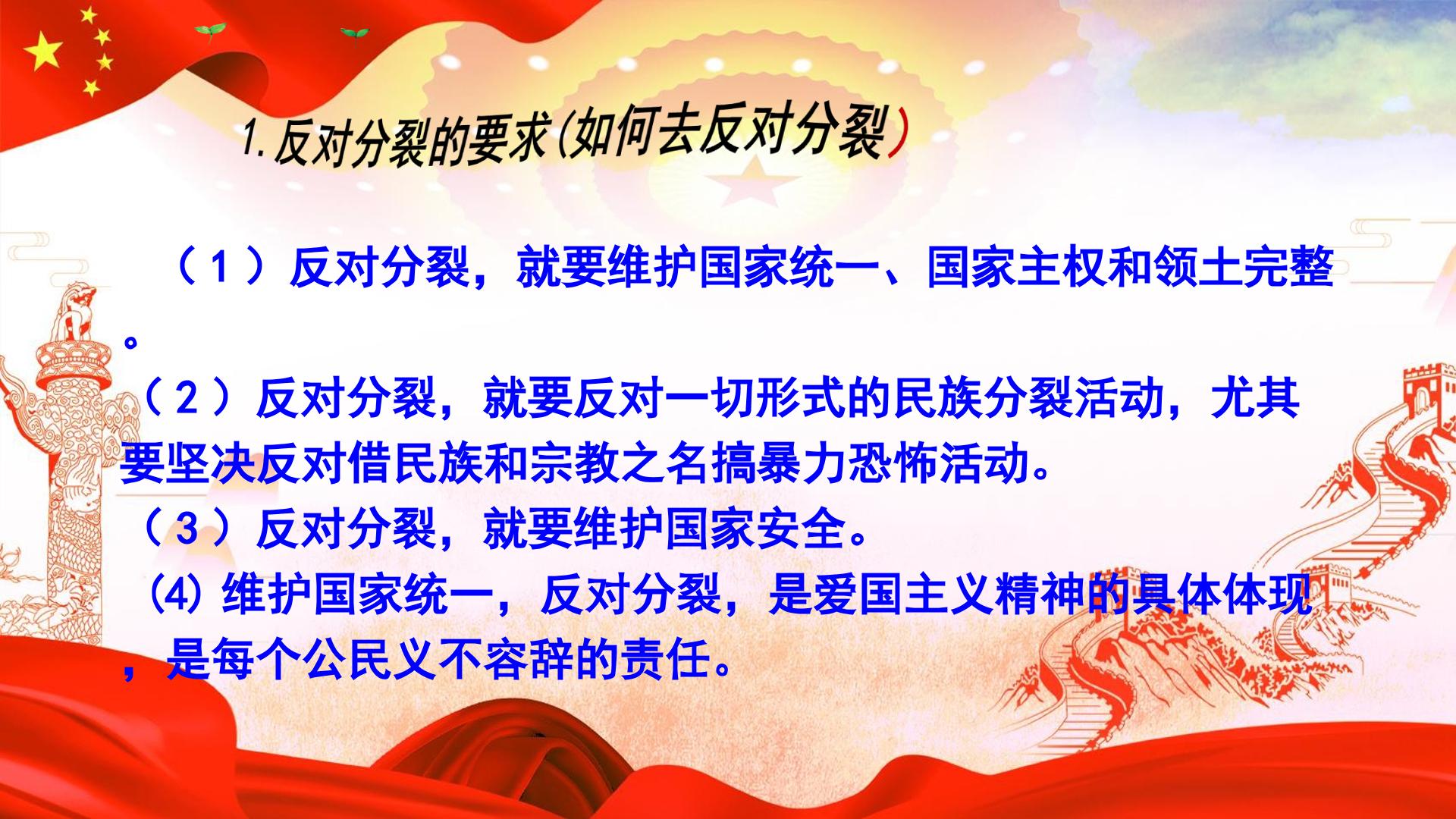 1.反对分裂的要求(如何去反对分裂)

（1）反对分裂，就要维护国家统一、国家主权和领土完整。

（2）反对分裂，就要反对一切形式的民族分裂活动，尤其要坚决反对借民族和宗教之名搞暴力恐怖活动。

（3）反对分裂，就要维护国家安全。

(4) 维护国家统一，反对分裂，是爱国主义精神的具体体现，是每个公民义不容辞的责任。